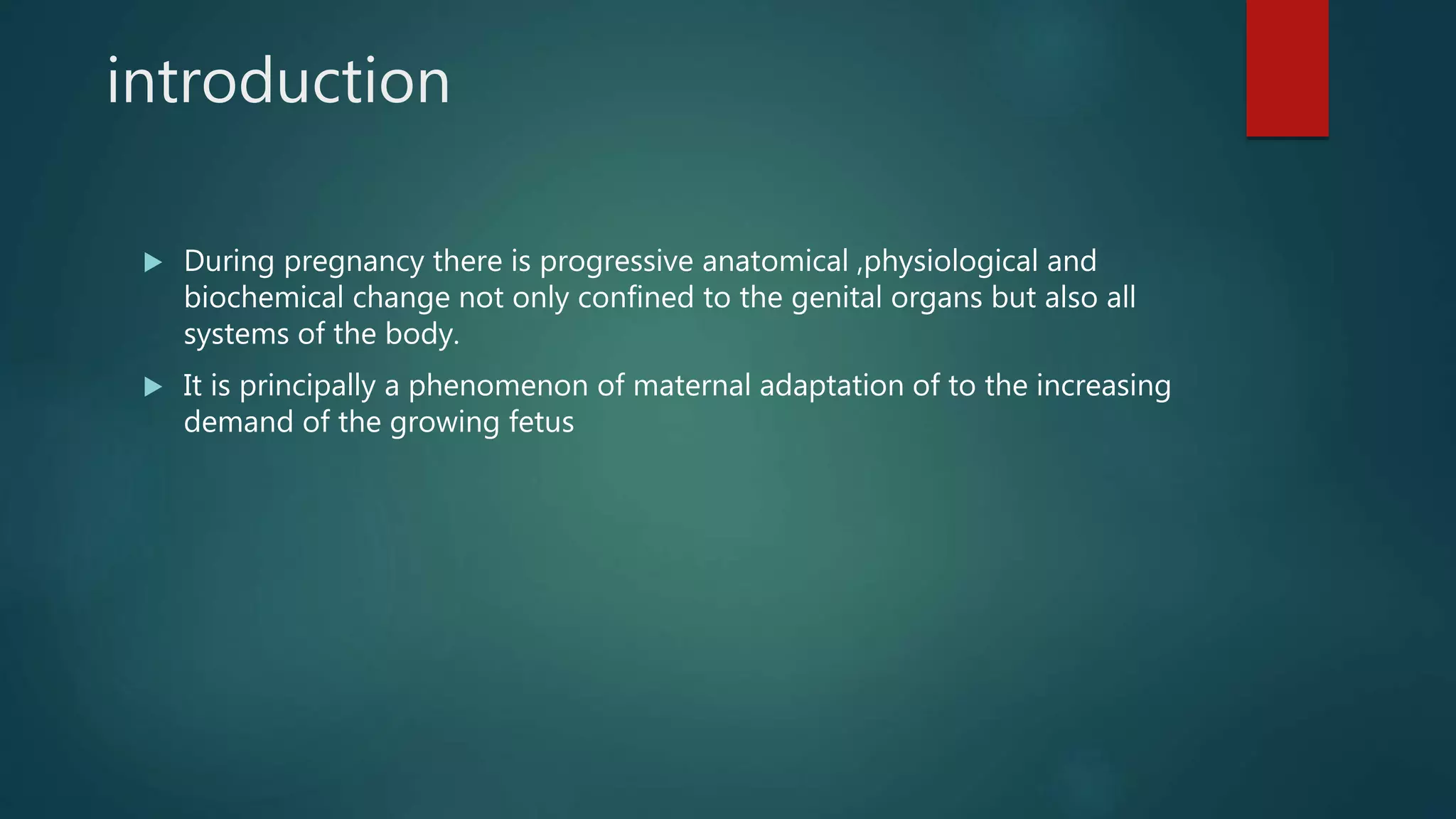 introduction

During pregnancy there is progressive anatomical ,physiological and biochemical change not only confined to the genital organs but also all systems of the body.

It is principally a phenomenon of maternal adaptation of to the increasing demand of the growing fetus